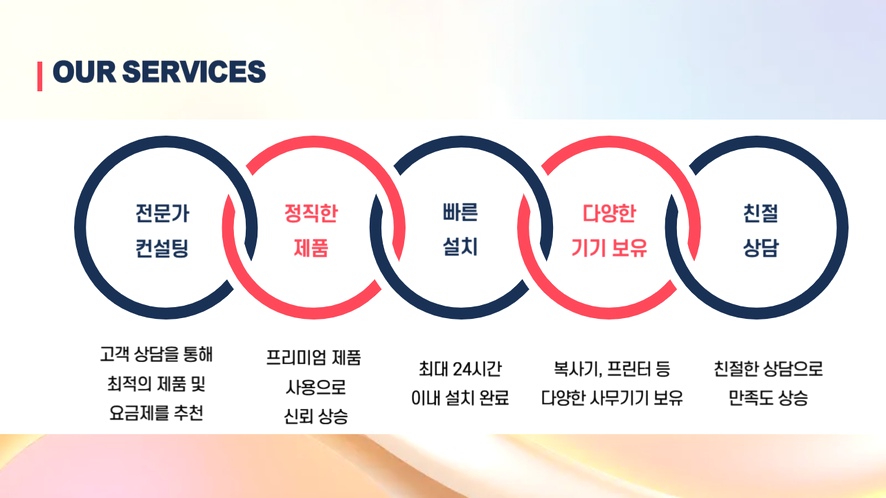 OUR SERVICES

전문가 컨설팅

정직한 제품

빠른 설치

다양한 기기 보유

친절 상담

고객 상담을 통해 최적의 제품 및 요금제를 추천

프리미엄 제품 사용으로 신뢰 상승

최대 24시간 이내 설치 완료

복사기, 프린터 등 다양한 사무기기 보유

친절한 상담으로 만족도 상승